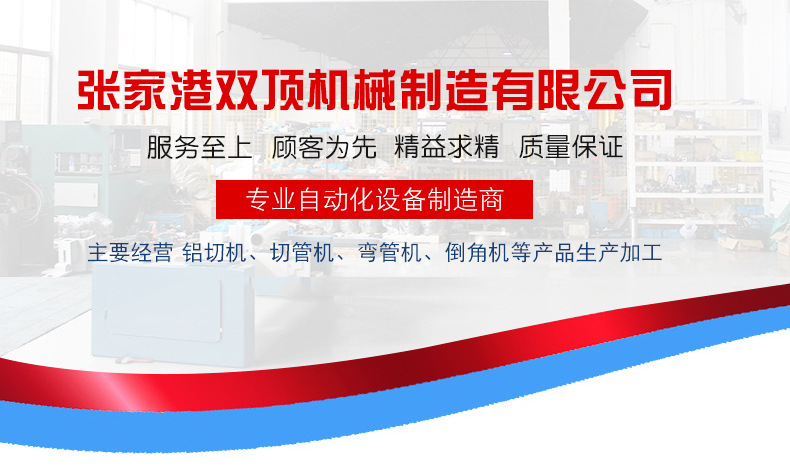 张家港双顶机械制造有限公司

服务至上 顾客为先 精益求精 质量保证

专业自动化设备制造商

主要经营 铝切机、切管机、弯管机、倒角机等产品生产加工